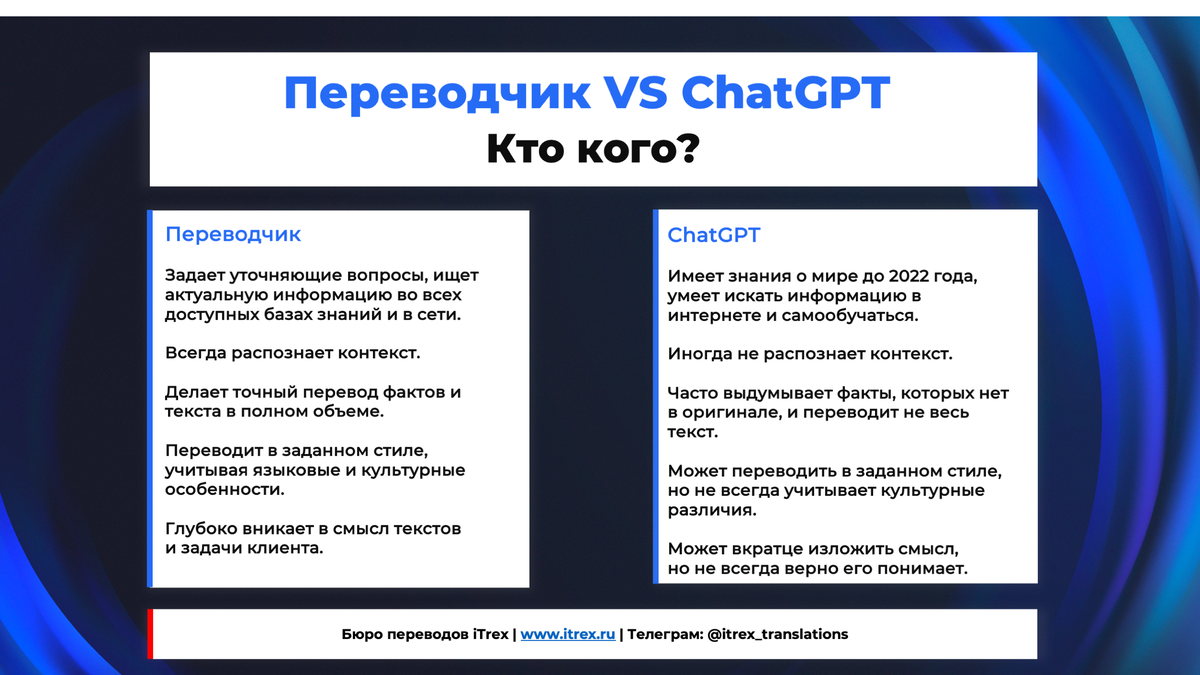 Переводчик VS ChatGPT
Кто кого?

Переводчик

Задает уточняющие вопросы, ищет актуальную информацию во всех доступных базах знаний и в сети.

Всегда распознает контекст.

Делает точный перевод фактов и текста в полном объеме.

Переводит в заданном стиле, учитывая языковые и культурные особенности.

Глубоко вникает в смысл текстов и задачи клиента.

ChatGPT

Имеет знания о мире до 2022 года, умеет искать информацию в интернете и самообучаться.

Иногда не распознает контекст.

Часто выдумывает факты, которых нет в оригинале, и переводит не весь текст.

Может переводить в заданном стиле, но не всегда учитывает культурные различия.

Может вкратце изложить смысл, но не всегда верно его понимает.

Бюро переводов iTrex | www.itrex.ru | Телеграм: @itrex_translations